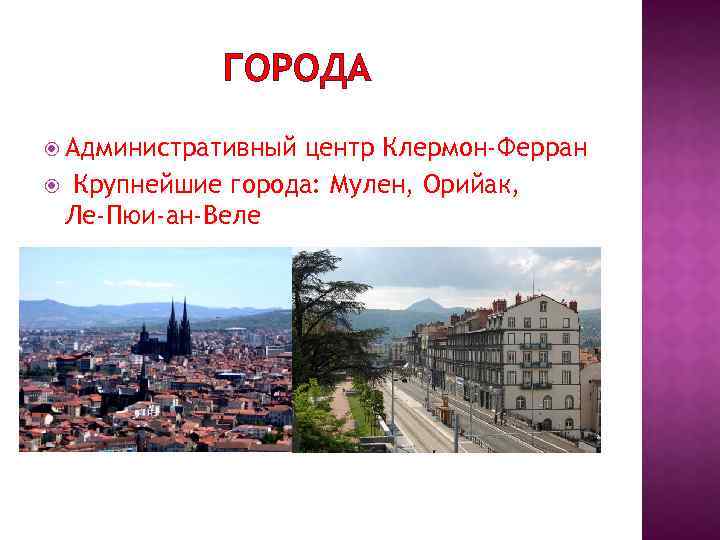 ГОРОДА

Административный центр Клермон-Ферран

Крупнейшие города: Мулен, Орийак, Ле-Пюи-ан-Веле